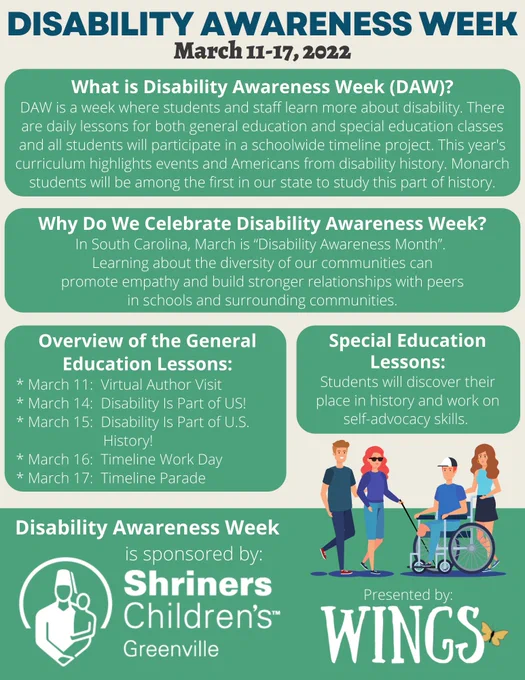 DISABILITY AWARENESS WEEK
March 11-17, 2022

What is Disability Awareness Week (DAW)?
DAW is a week where students and staff learn more about disability. There are daily lessons for both general education and special education classes and all students will participate in a schoolwide timeline project. This year's curriculum highlights events and Americans from disability history. Monarch students will be among the first in our state to study this part of history.

Why Do We Celebrate Disability Awareness Week?
In South Carolina, March is "Disability Awareness Month". Learning about the diversity of our communities can promote empathy and build stronger relationships with peers in schools and surrounding communities.

Overview of the General Education Lessons:
* March 11: Virtual Author Visit
* March 14: Disability Is Part of US!
* March 15: Disability Is Part of U.S. History!
* March 16: Timeline Work Day
* March 17: Timeline Parade

Special Education Lessons:
Students will discover their place in history and work on self-advocacy skills.

Disability Awareness Week
is sponsored by:
Shriners Children's™
Greenville

Presented by:
WINGS